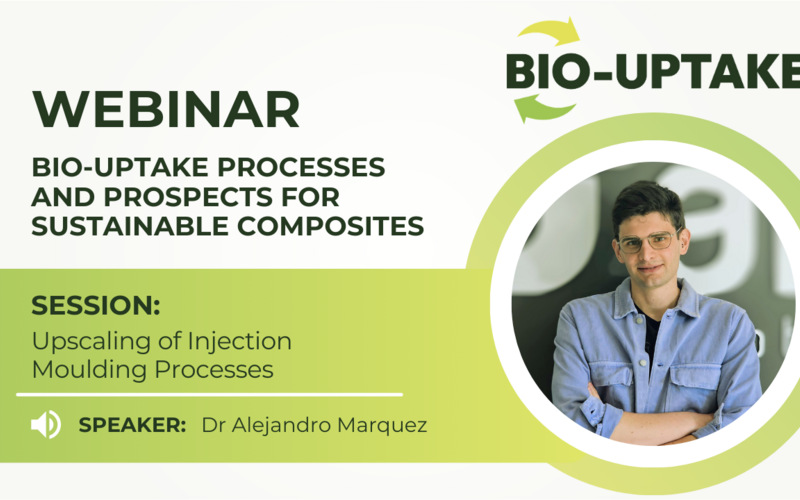 BIO-UPTAKE

WEBINAR

BIO-UPTAKE PROCESSES AND PROSPECTS FOR SUSTAINABLE COMPOSITES

SESSION:

Upscaling of Injection Moulding Processes

SPEAKER: Dr Alejandro Marquez